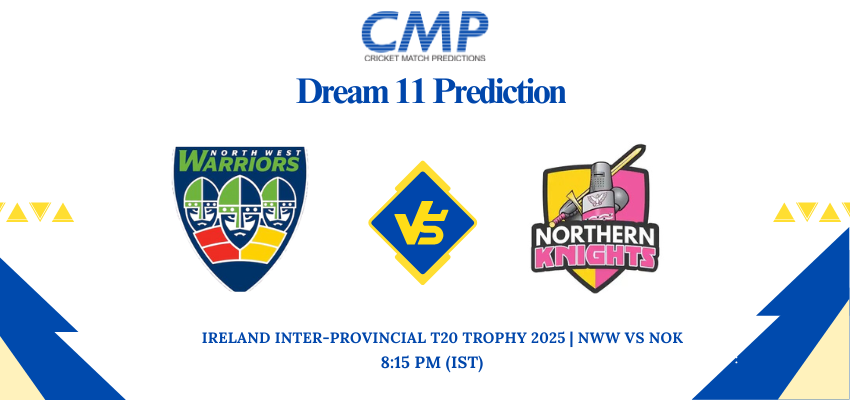 CMP
CRICKET MATCH PREDICTIONS

Dream 11 Prediction

NORTH WEST
WARRIORS

VS

NORTHERN
KNIGHTS

IRELAND INTER-PROVINCIAL T20 TROPHY 2025 | NWW VS NOK
8:15 PM (IST)